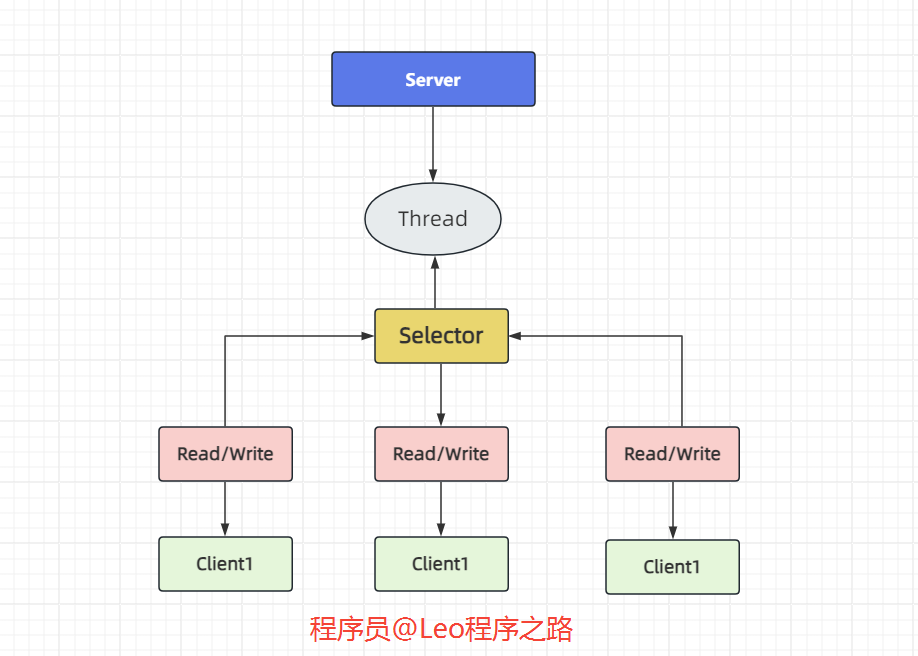 Server

Thread

Selector

Read/Write

Read/Write

Read/Write

Client1

Client1

Client1

程序员@Leo程序之路